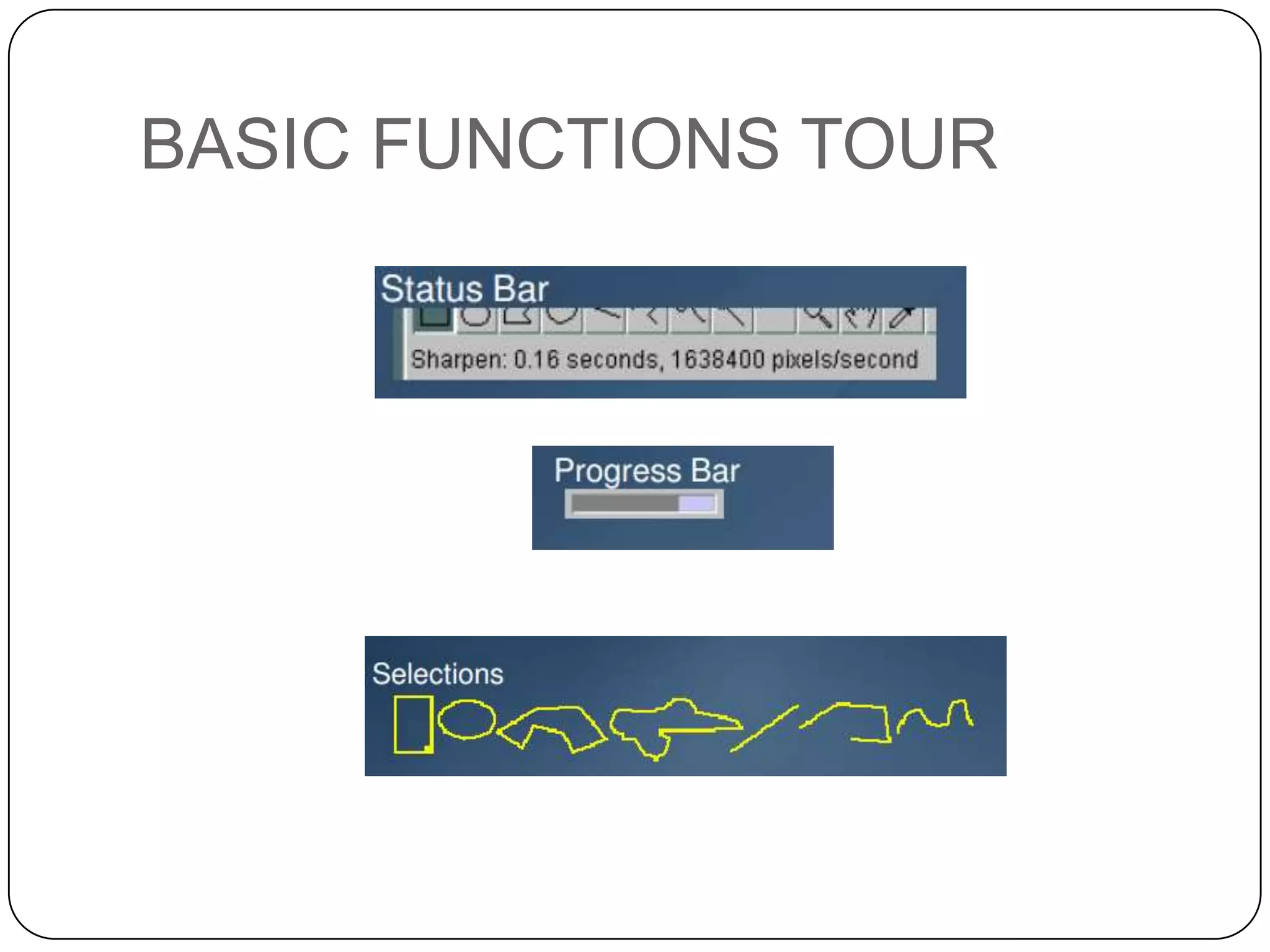 BASIC FUNCTIONS TOUR

Status Bar

Sharpen: 0.16 seconds, 1638400 pixels/second

Progress Bar

Selections